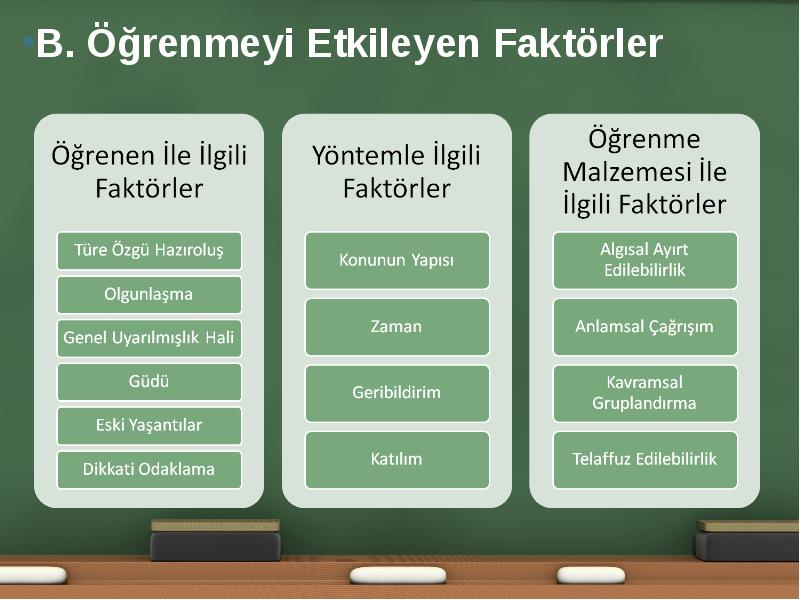 B. Öğrenmeyi Etkileyen Faktörler

Öğrenen İle İlgili Faktörler

Türe Özgü Hazıroluş

Olgunlaşma

Genel Uyarılmışlık Hali

Güdü

Eski Yaşantılar

Dikkati Odaklama

Yöntemle İlgili Faktörler

Konunun Yapısı

Zaman

Geribildirim

Katılım

Öğrenme Malzemesi İle İlgili Faktörler

Algısal Ayırt Edilebilirlik

Anlamsal Çağrışım

Kavramsal Gruplandırma

Telaffuz Edilebilirlik